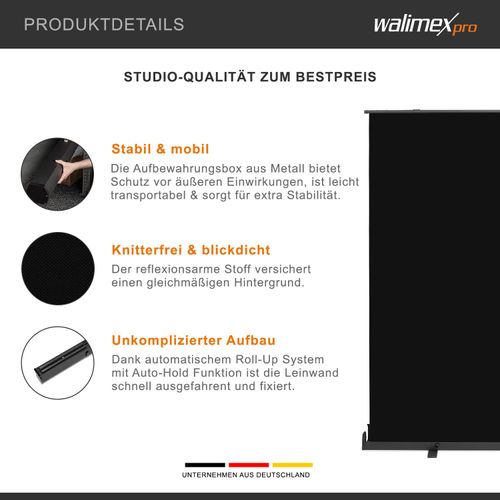 PRODUKTDETAILS

walimex pro

STUDIO-QUALITÄT ZUM BESTPREIS

Stabil & mobil

Die Aufbewahrungsbox aus Metall bietet Schutz vor äußeren Einwirkungen, ist leicht transportabel & sorgt für extra Stabilität.

Knitterfrei & blickdicht

Der reflexionsarme Stoff versichert einen gleichmäßigen Hintergrund.

Unkomplizierter Aufbau

Dank automatischem Roll-Up System mit Auto-Hold Funktion ist die Leinwand schnell ausgefahrent und fixiert.

UNTERNEHMEN AUS DEUTSCHLAND